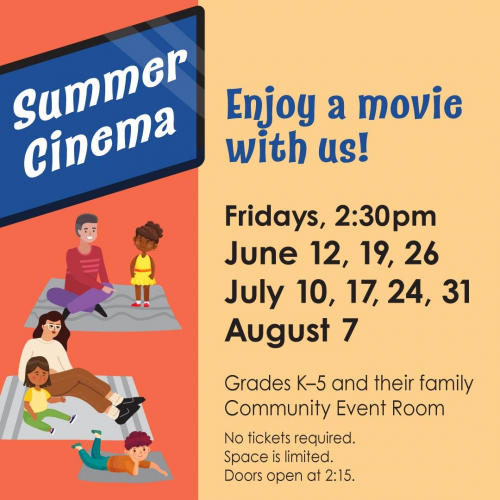 Summer Cinema

Enjoy a movie with us!

Fridays, 2:30pm
June 12, 19, 26
July 10, 17, 24, 31
August 7

Grades K–5 and their family
Community Event Room

No tickets required.
Space is limited.
Doors open at 2:15.